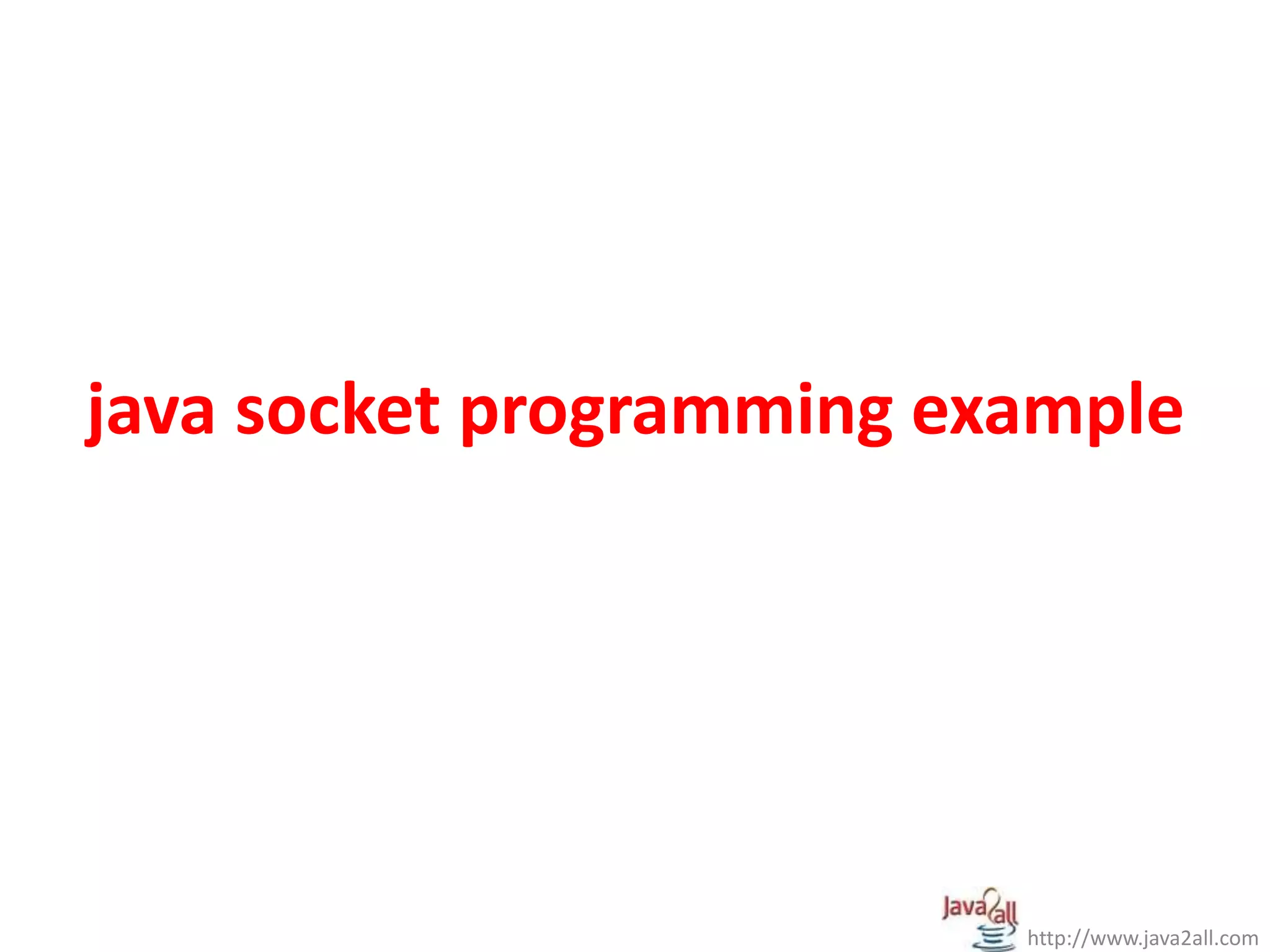 java socket programming example

Java2all

http://www.java2all.com